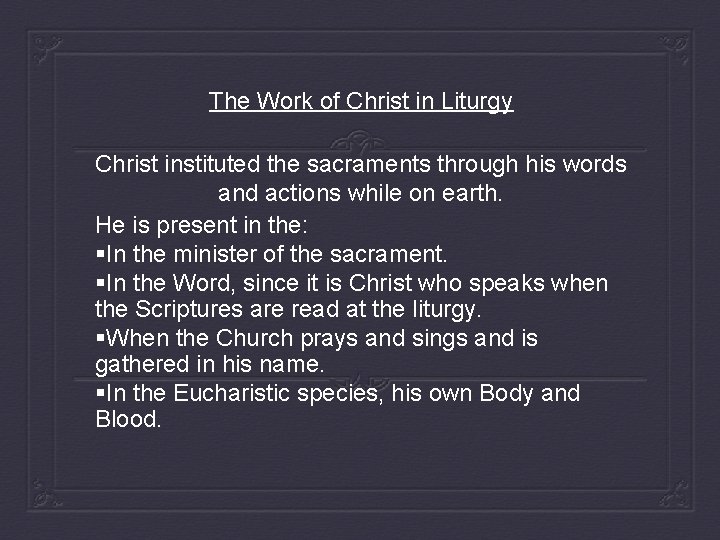 The Work of Christ in Liturgy

Christ instituted the sacraments through his words and actions while on earth.

He is present in the:
▪In the minister of the sacrament.
▪In the Word, since it is Christ who speaks when the Scriptures are read at the liturgy.
▪When the Church prays and sings and is gathered in his name.
▪In the Eucharistic species, his own Body and Blood.